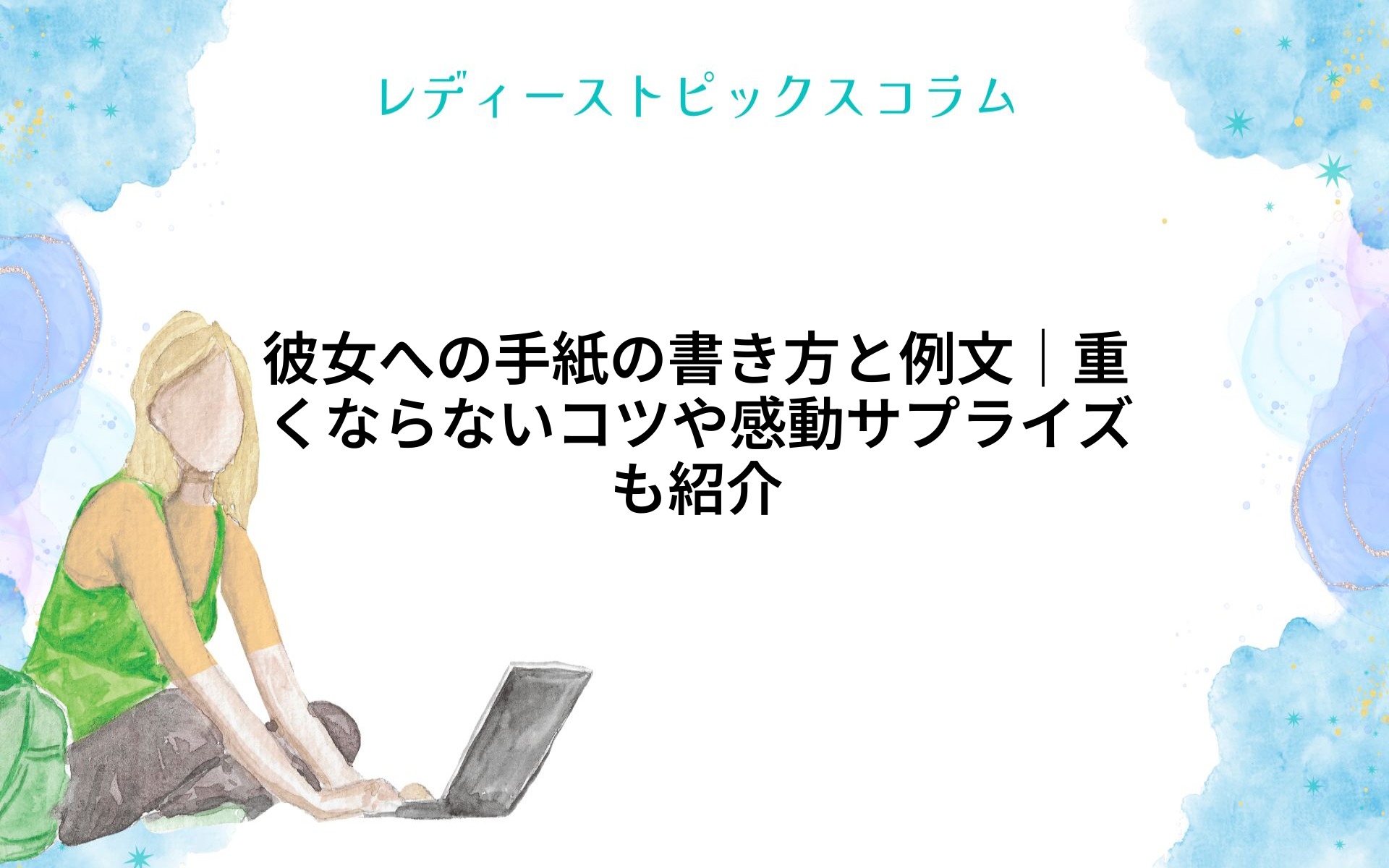 レディーストピックスコラム

彼女への手紙の書き方と例文｜重くならないコツや感動サプライズも紹介